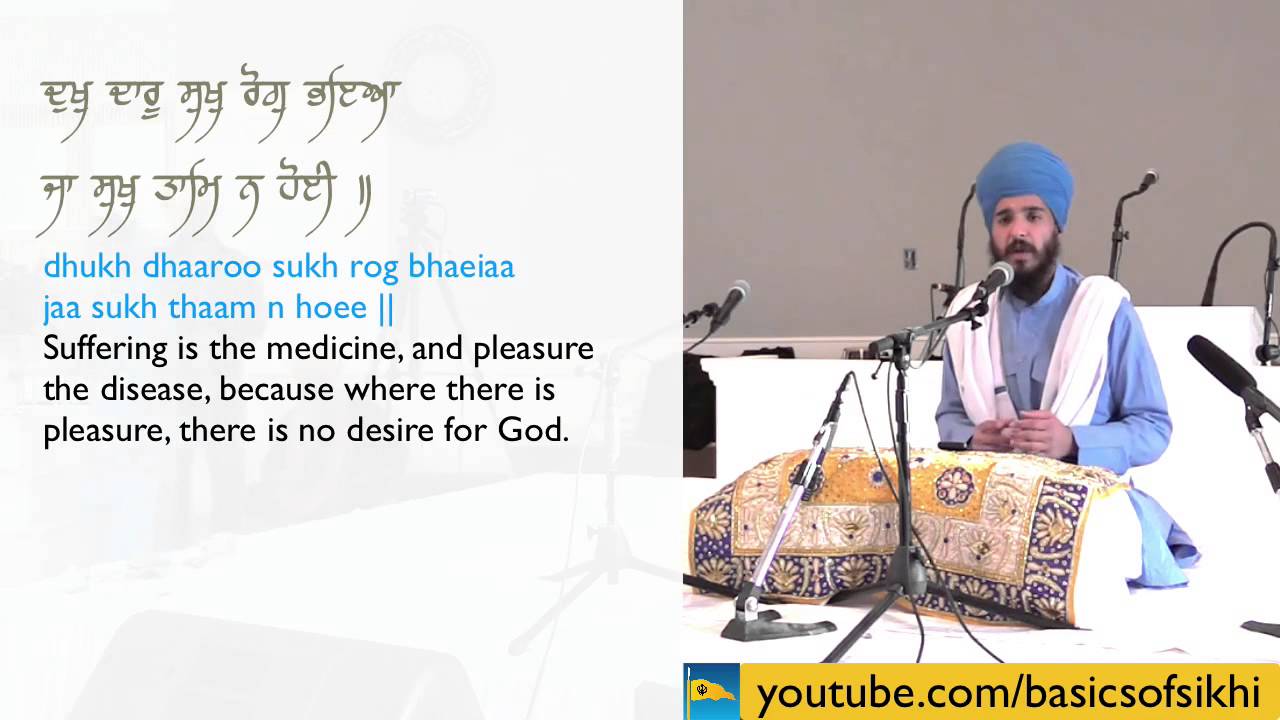 ਦੁਖੁ ਦਾਰੂ ਸੁਖੁ ਰੋਗੁ ਭਇਆ
ਜਾ ਸੁਖੁ ਤਾਮਿ ਨ ਹੋਈ ॥

dhukh dhaaroo sukh rog bhaeiaa
jaa sukh thaam n hoee ||

Suffering is the medicine, and pleasure the disease, because where there is pleasure, there is no desire for God.

youtube.com/basicsofsikhi